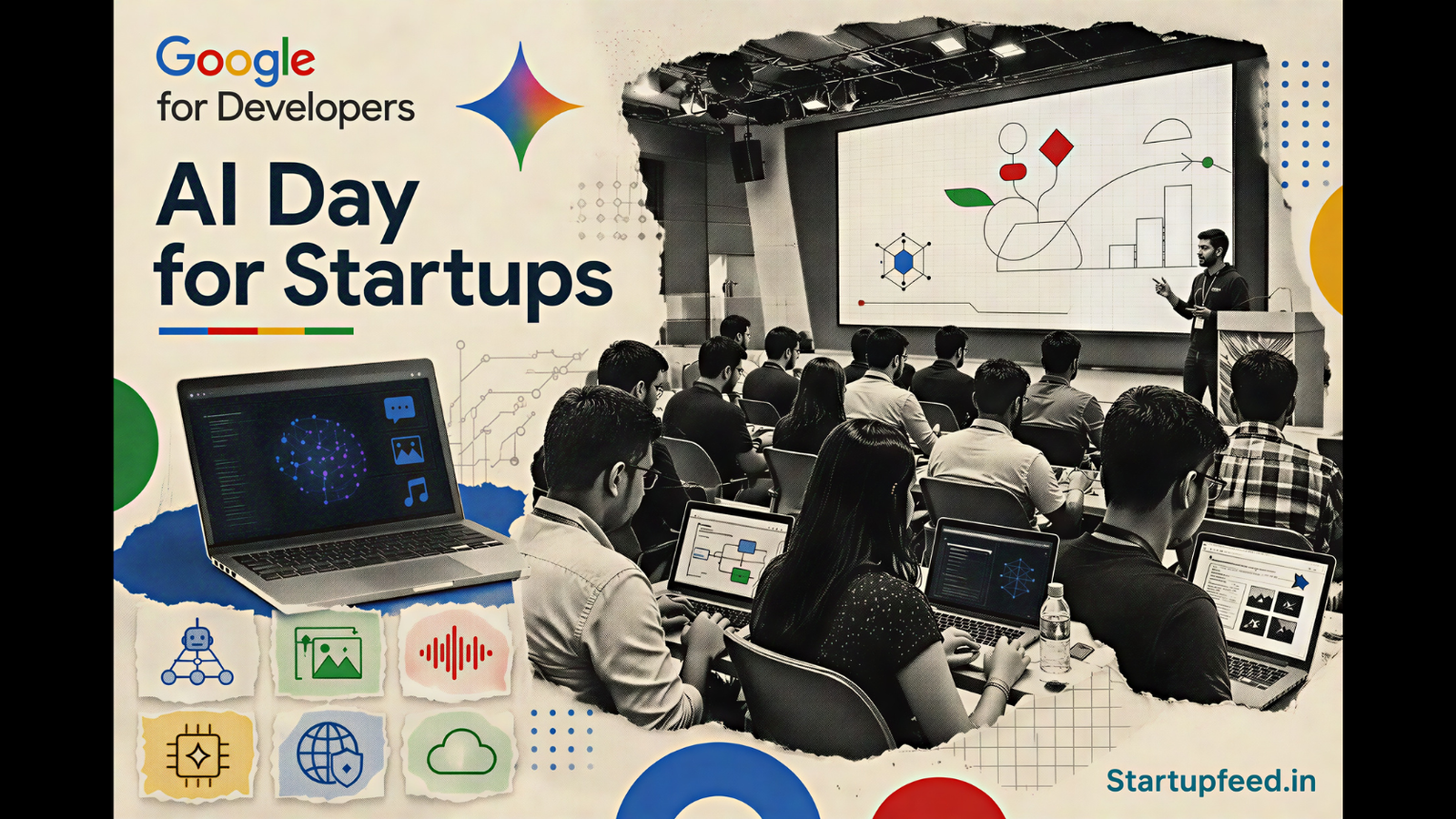 Google
for Developers

AI Day
for Startups

Startupfeed.in